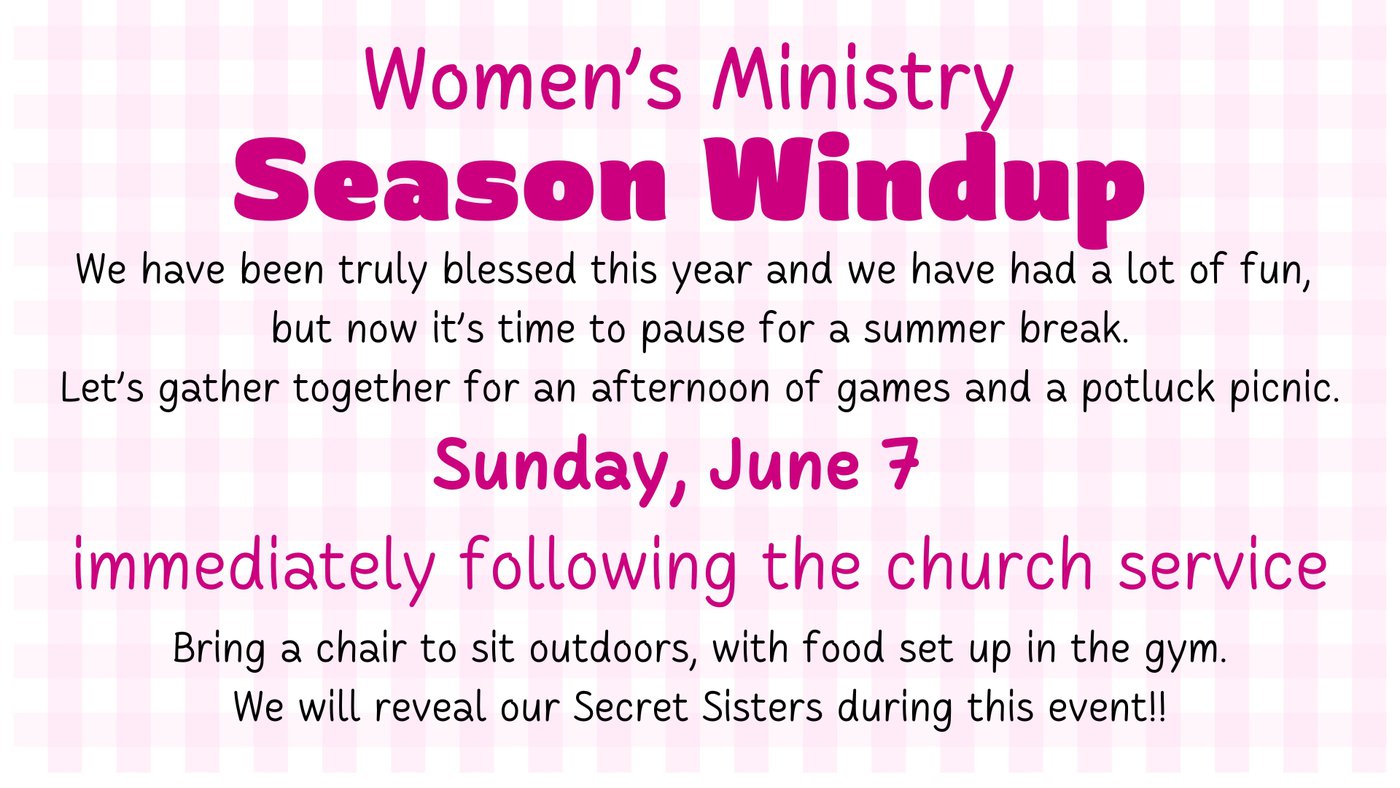 Women's Ministry
Season Windup

We have been truly blessed this year and we have had a lot of fun, but now it's time to pause for a summer break.
Let's gather together for an afternoon of games and a potluck picnic.

Sunday, June 7

immediately following the church service

Bring a chair to sit outdoors, with food set up in the gym.
We will reveal our Secret Sisters during this event!!